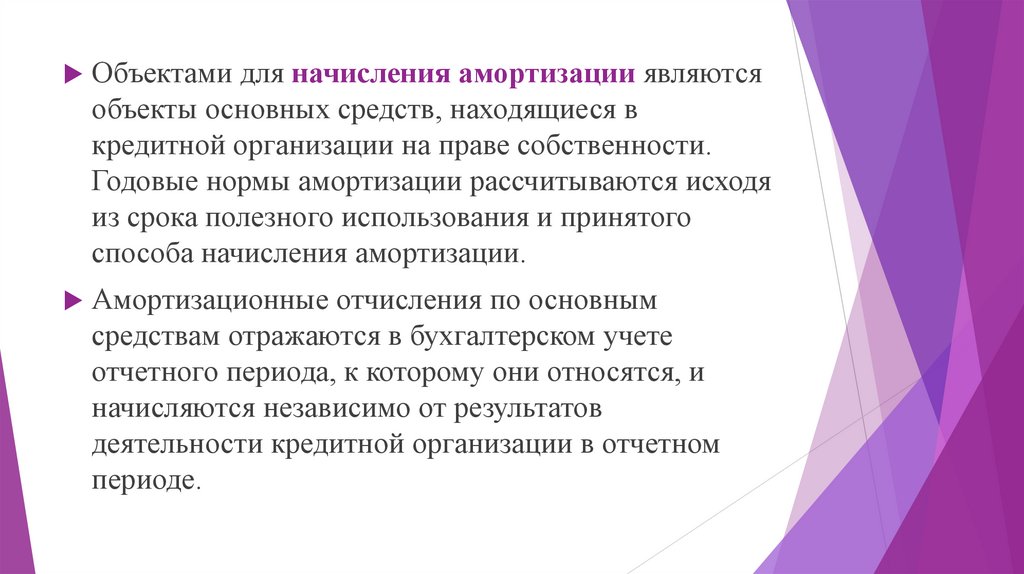 Объектами для начисления амортизации являются объекты основных средств, находящиеся в кредитной организации на праве собственности. Годовые нормы амортизации рассчитываются исходя из срока полезного использования и принятого способа начисления амортизации.

Амортизационные отчисления по основным средствам отражаются в бухгалтерском учете отчетного периода, к которому они относятся, и начисляются независимо от результатов деятельности кредитной организации в отчетном периоде.